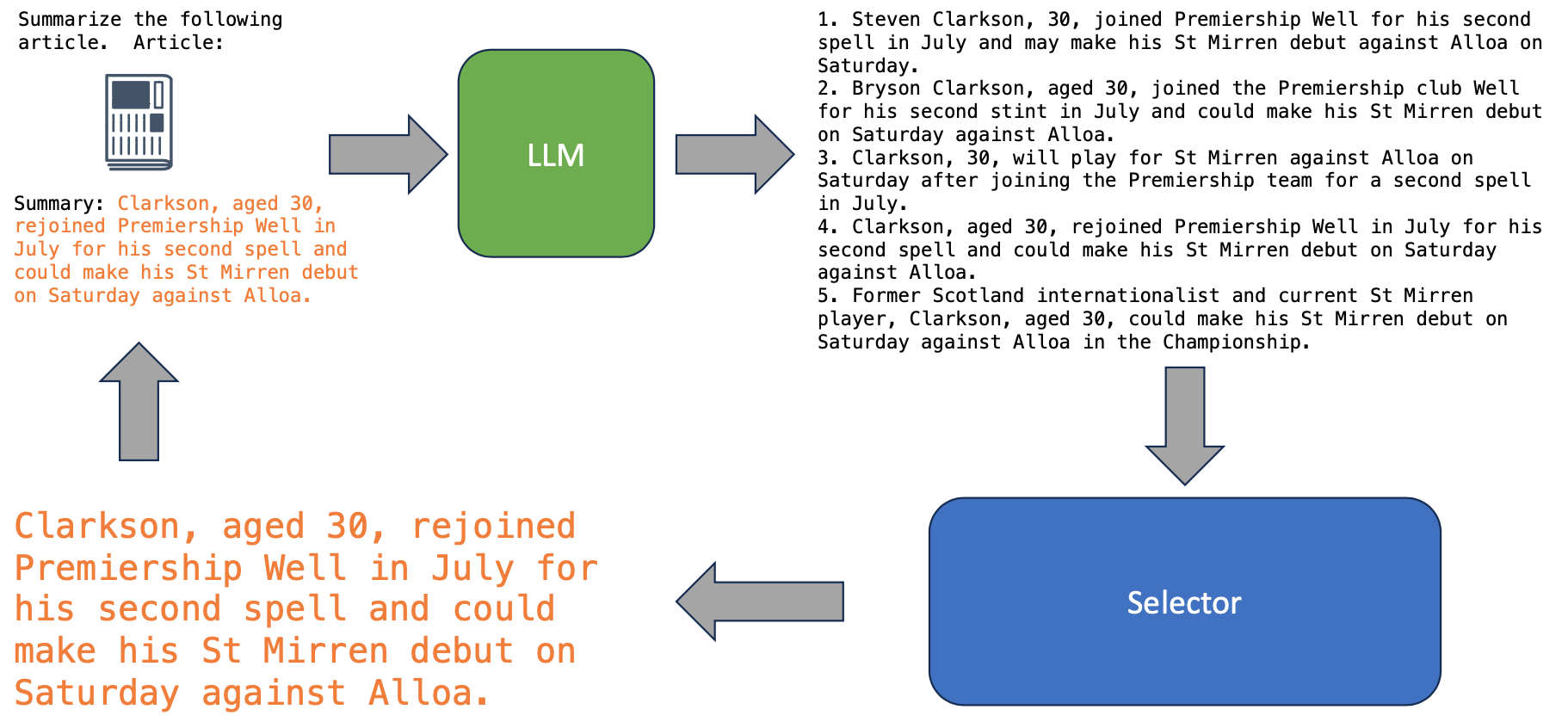 Summarize the following article. Article:

Summary: Clarkson, aged 30, rejoined Premiership Well in July for his second spell and could make his St Mirren debut on Saturday against Alloa.

LLM

1. Steven Clarkson, 30, joined Premiership Well for his second spell in July and may make his St Mirren debut against Alloa on Saturday.
2. Bryson Clarkson, aged 30, joined the Premiership club Well for his second stint in July and could make his St Mirren debut on Saturday against Alloa.
3. Clarkson, 30, will play for St Mirren against Alloa on Saturday after joining the Premiership team for a second spell in July.
4. Clarkson, aged 30, rejoined Premiership Well in July for his second spell and could make his St Mirren debut on Saturday against Alloa.
5. Former Scotland internationalist and current St Mirren player, Clarkson, aged 30, could make his St Mirren debut on Saturday against Alloa in the Championship.

Selector

Clarkson, aged 30, rejoined Premiership Well in July for his second spell and could make his St Mirren debut on Saturday against Alloa.